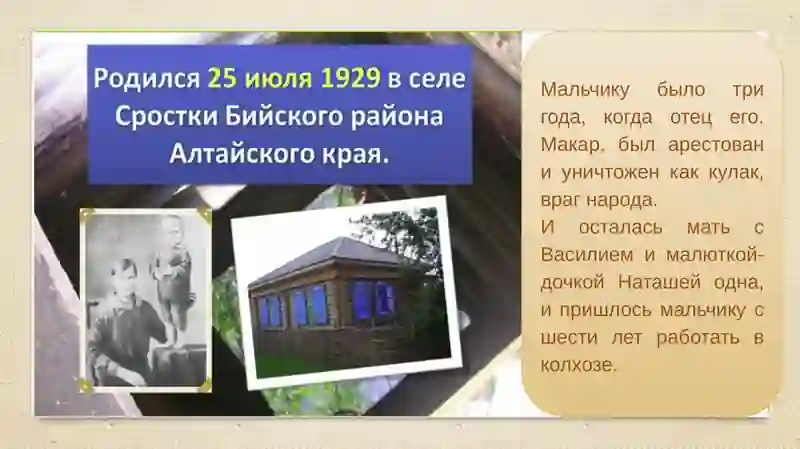 Родился 25 июля 1929 в селе Сростки Бийского района Алтайского края.

Мальчику было три года, когда отец его. Макар, был арестован и уничтожен как кулак, враг народа.
И осталась мать с Василием и малюткой-дочкой Наташей одна, и пришлось мальчику с шести лет работать в колхозе.